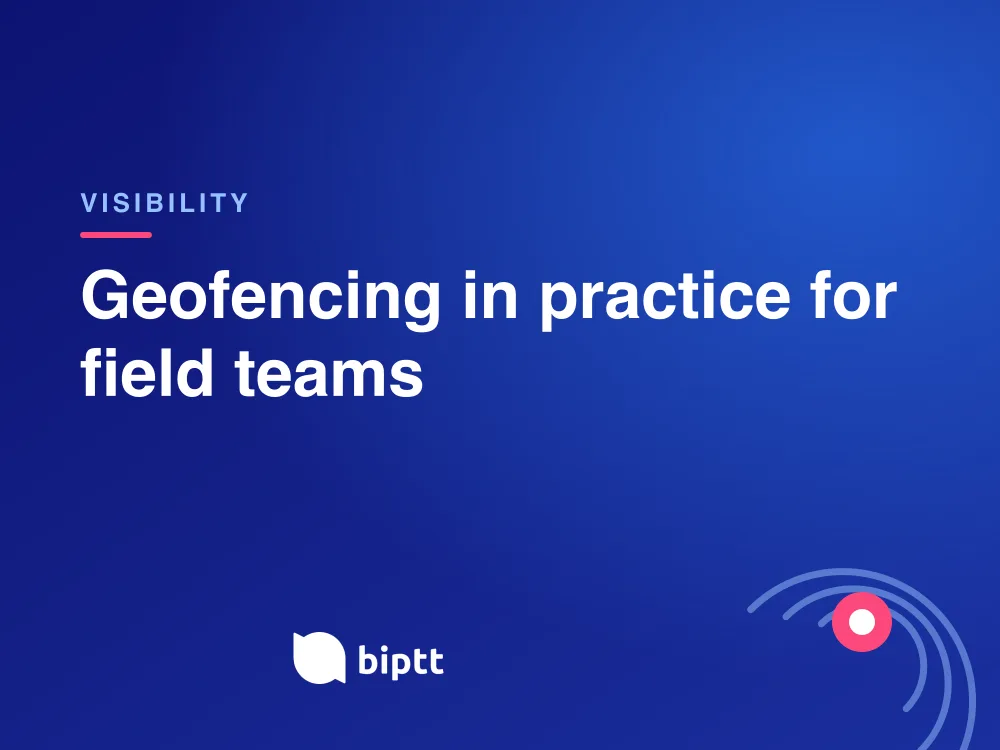 VISIBILITY

Geofencing in practice for field teams

biptt